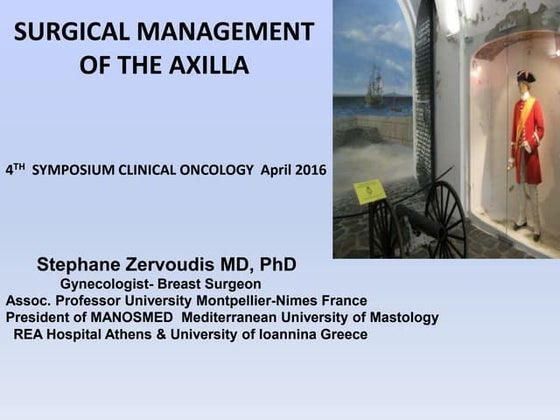 SURGICAL MANAGEMENT OF THE AXILLA

4$^{TH}$ SYMPOSIUM CLINICAL ONCOLOGY April 2016

Stephane Zervoudis MD, PhD
Gynecologist- Breast Surgeon
Assoc. Professor University Montpellier-Nimes France
President of MANOSMED Mediterranean University of Mastology
REA Hospital Athens & University of Ioannina Greece